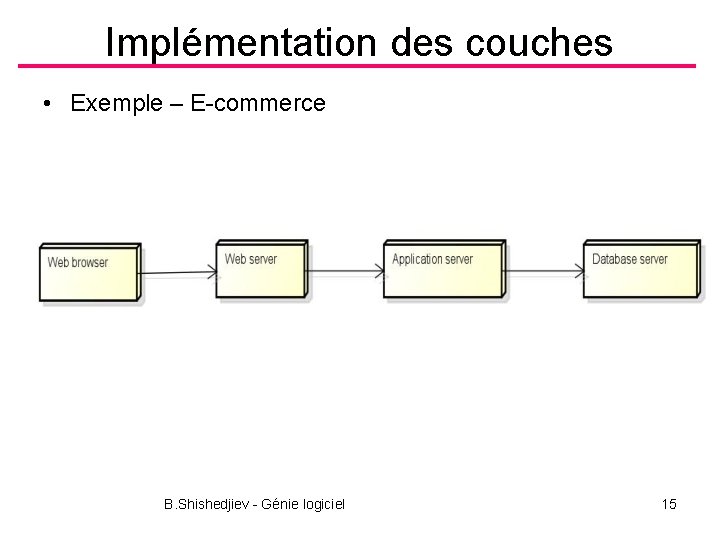 Implémentation des couches

• Exemple – E-commerce

Web browser

Web server

Application server

Database server

B.Shishedjiev - Génie logiciel

15